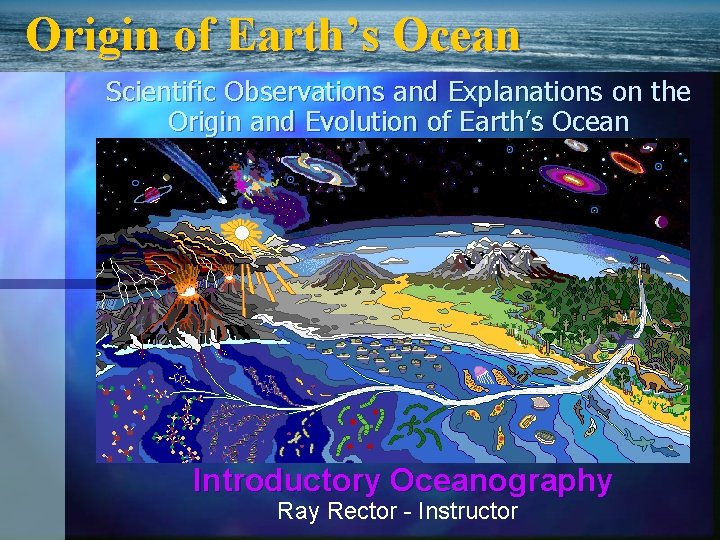 Origin of Earth's Ocean

Scientific Observations and Explanations on the Origin and Evolution of Earth's Ocean

Introductory Oceanography

Ray Rector - Instructor